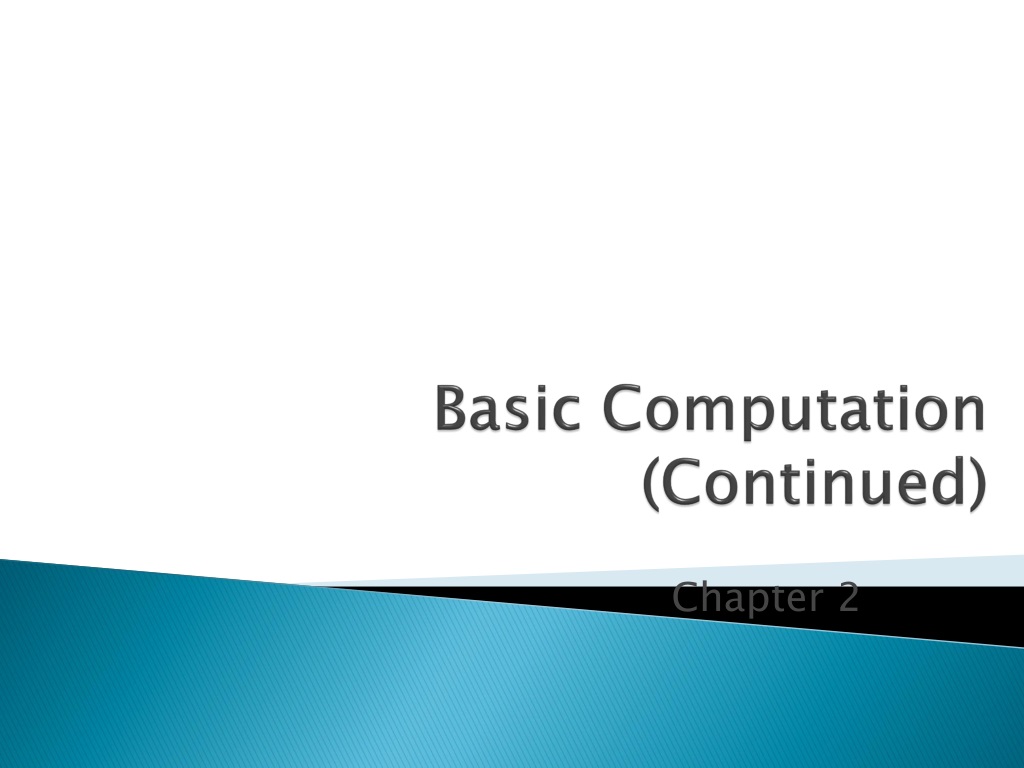 Basic Computation (Continued)

Chapter 2